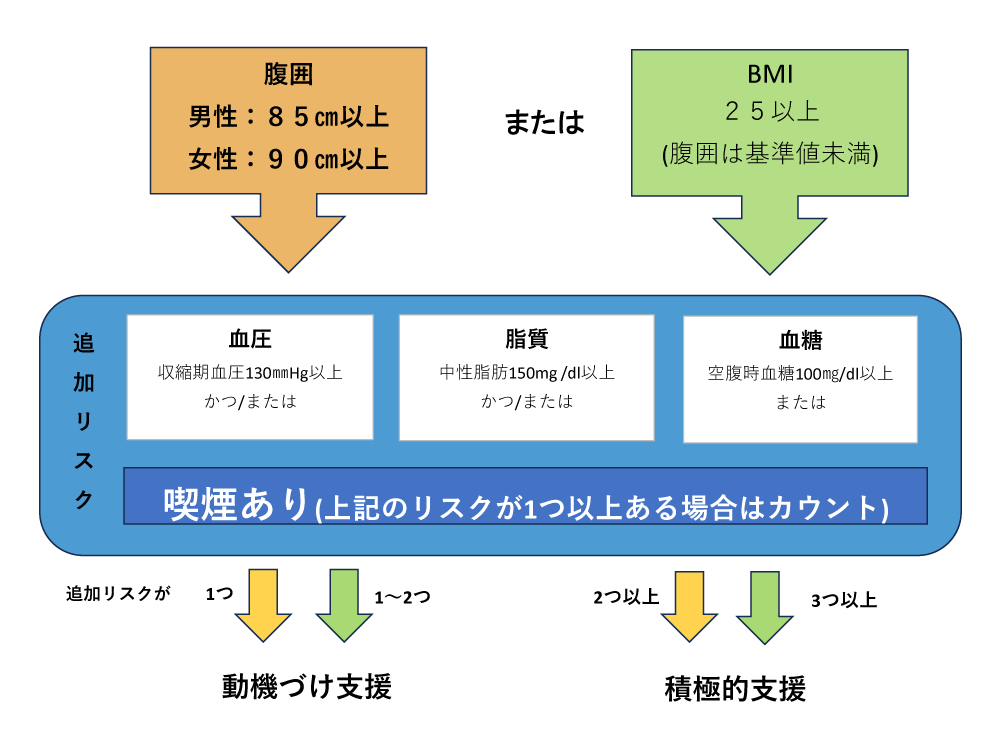 腹囲
男性：８５㎝以上
女性：９０㎝以上

または

BMI
２５以上
(腹囲は基準値未満)

追加リスク

血圧
収縮期血圧130㎜Hg以上
かつ/または

脂質
中性脂肪150mg /dl以上
かつ/または

血糖
空腹時血糖100㎎/dl以上
または

喫煙あり(上記のリスクが1つ以上ある場合はカウント)

追加リスクが
1つ
1～2つ
2つ以上
3つ以上

動機づけ支援

積極的支援